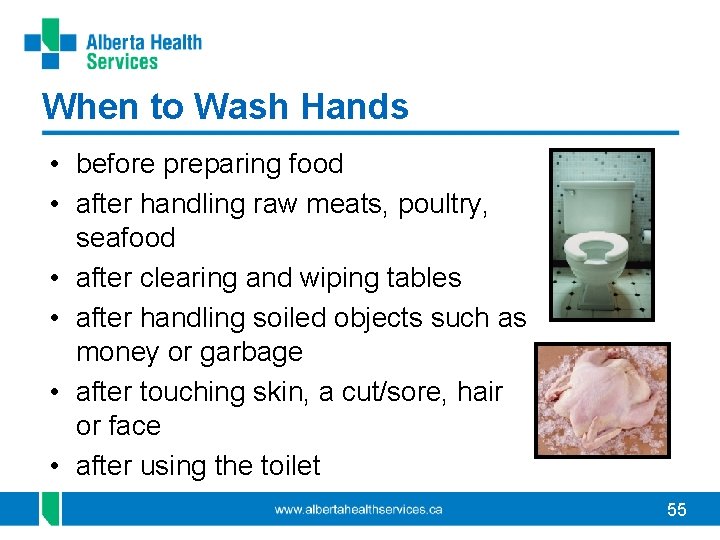 Alberta Health Services

When to Wash Hands

• before preparing food
• after handling raw meats, poultry, seafood
• after clearing and wiping tables
• after handling soiled objects such as money or garbage
• after touching skin, a cut/sore, hair or face
• after using the toilet

www.albertahealthservices.ca

55